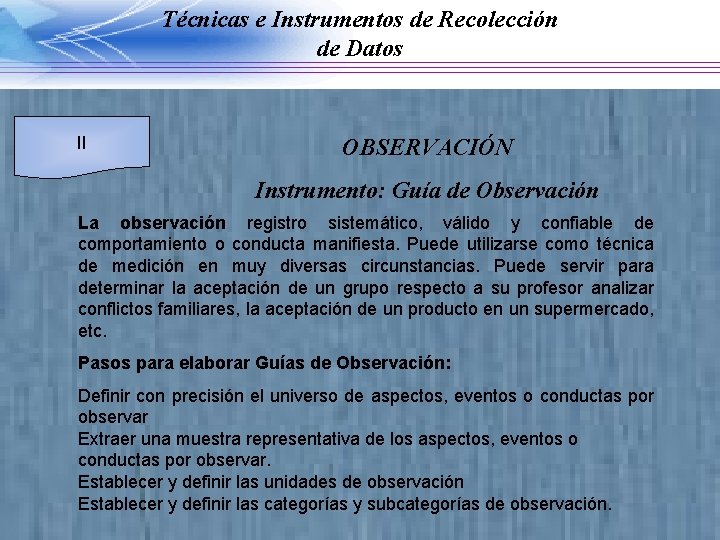 Técnicas e Instrumentos de Recolección de Datos

II

OBSERVACIÓN

Instrumento: Guía de Observación

La observación registro sistemático, válido y confiable de comportamiento o conducta manifiesta. Puede utilizarse como técnica de medición en muy diversas circunstancias. Puede servir para determinar la aceptación de un grupo respecto a su profesor analizar conflictos familiares, la aceptación de un producto en un supermercado, etc.

Pasos para elaborar Guías de Observación:

Definir con precisión el universo de aspectos, eventos o conductas por observar
Extraer una muestra representativa de los aspectos, eventos o conductas por observar.
Establecer y definir las unidades de observación
Establecer y definir las categorías y subcategorías de observación.